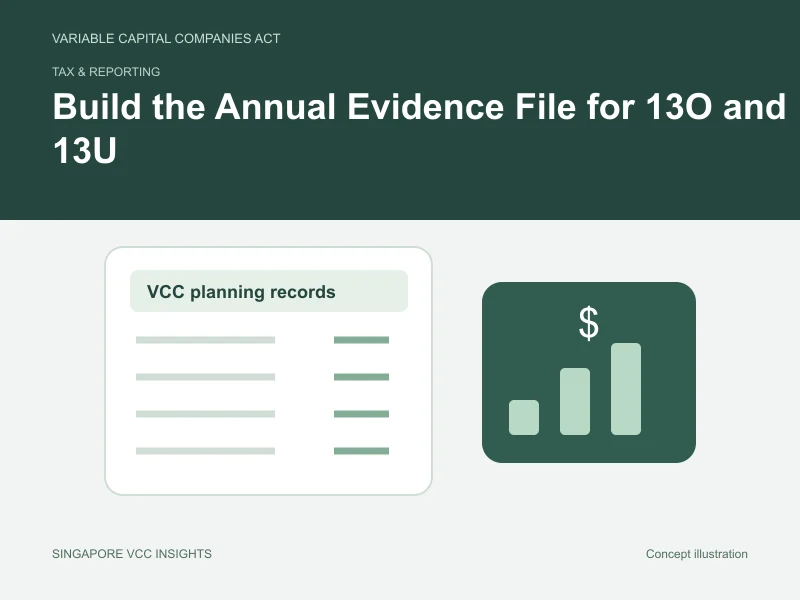 VARIABLE CAPITAL COMPANIES ACT

TAX & REPORTING

Build the Annual Evidence File for 13O and 13U

VCC planning records

$

SINGAPORE VCC INSIGHTS

Concept illustration